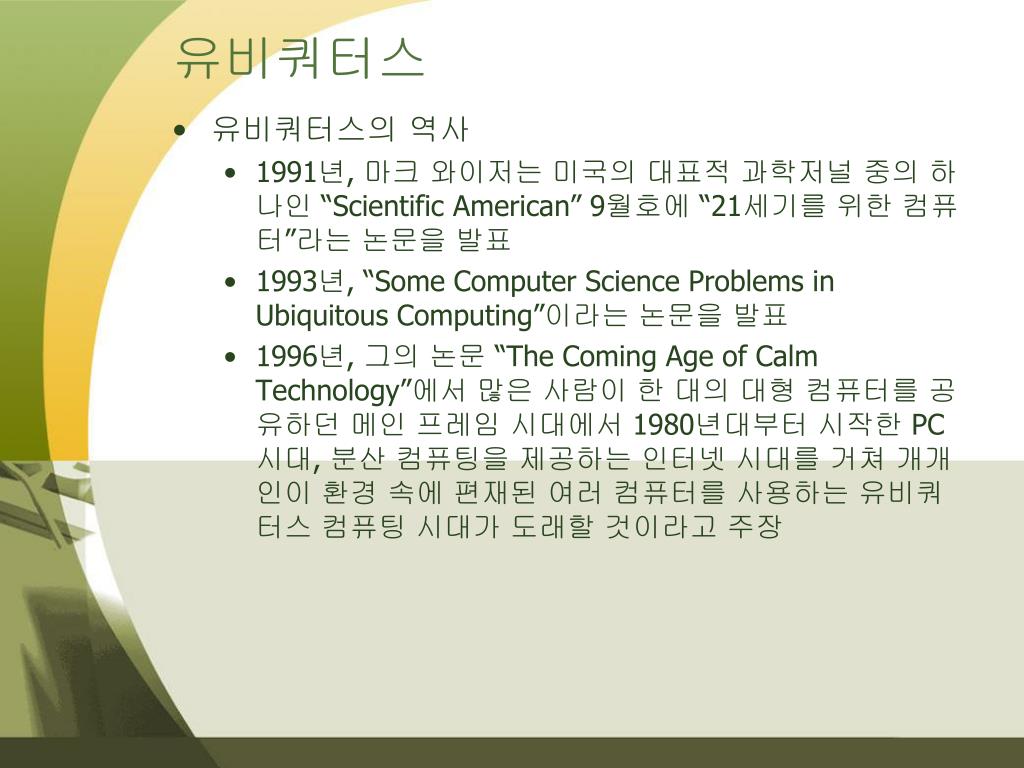 유비쿼터스

• 유비쿼터스의 역사

• 1991년, 마크 와이저는 미국의 대표적 과학저널 중의 하나인 “Scientific American” 9월호에 “21세기를 위한 컴퓨터”라는 논문을 발표

• 1993년, “Some Computer Science Problems in Ubiquitous Computing”이라는 논문을 발표

• 1996년, 그의 논문 “The Coming Age of Calm Technology”에서 많은 사람이 한 대의 대형 컴퓨터를 공유하던 메인 프레임 시대에서 1980년대부터 시작한 PC 시대, 분산 컴퓨팅을 제공하는 인터넷 시대를 거쳐 개개인이 환경 속에 편재된 여러 컴퓨터를 사용하는 유비쿼터스 컴퓨팅 시대가 도래할 것이라고 주장